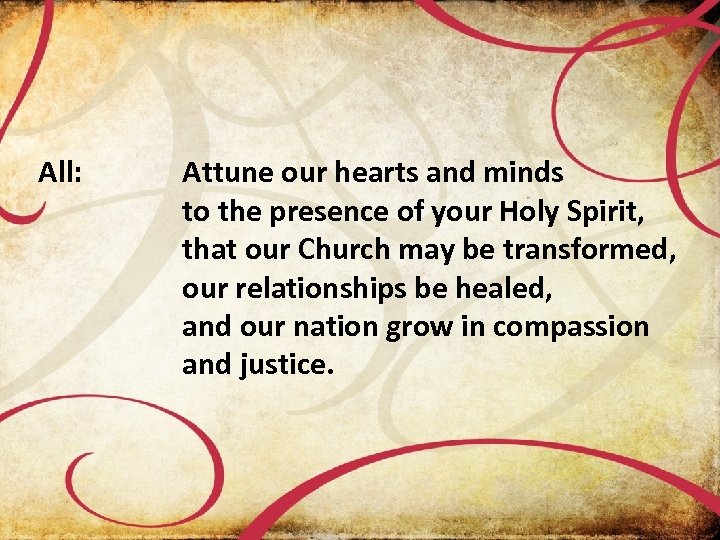 All: Attune our hearts and minds
to the presence of your Holy Spirit,
that our Church may be transformed,
our relationships be healed,
and our nation grow in compassion
and justice.